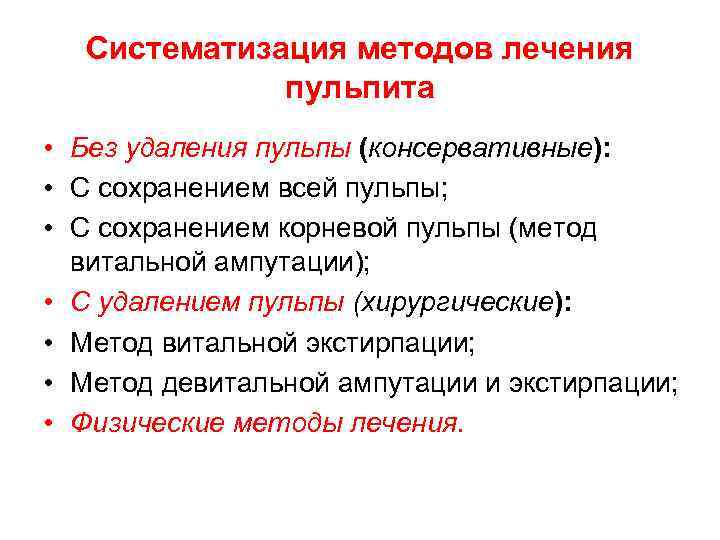 Систематизация методов лечения пульпита

• Без удаления пульпы (консервативные):
• С сохранением всей пульпы;
• С сохранением корневой пульпы (метод витальной ампутации);
• С удалением пульпы (хирургические):
• Метод витальной экстирпации;
• Метод девитальной ампутации и экстирпации;
• Физические методы лечения.